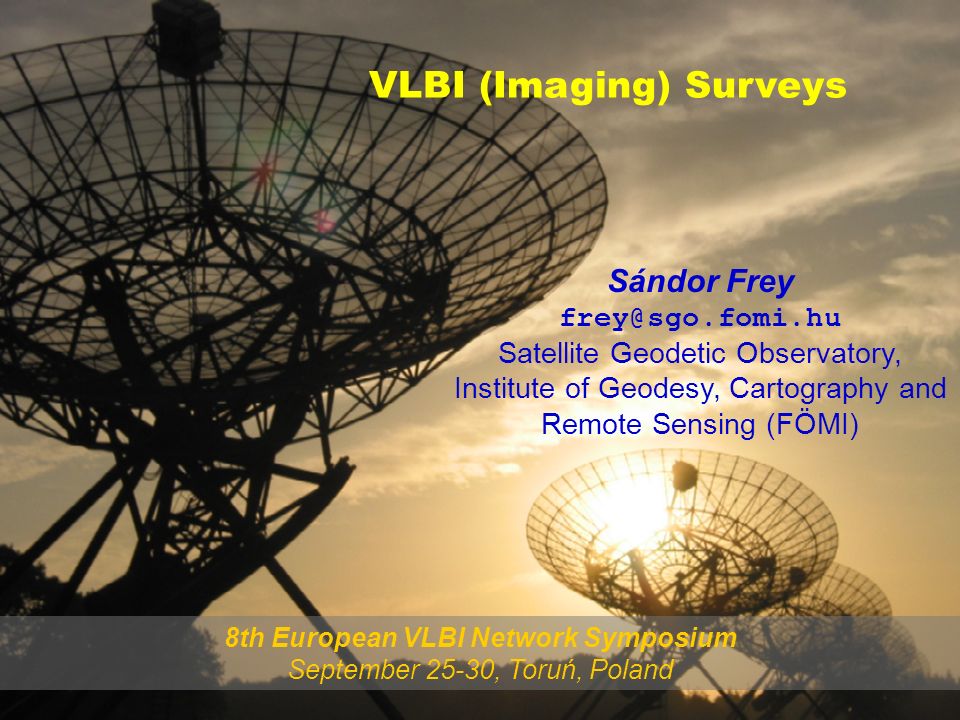 VLBI (Imaging) Surveys

Sándor Frey
frey@sgo.fomi.hu
Satellite Geodetic Observatory,
Institute of Geodesy, Cartography and
Remote Sensing (FÖMI)

8th European VLBI Network Symposium
September 25-30, Toruń, Poland